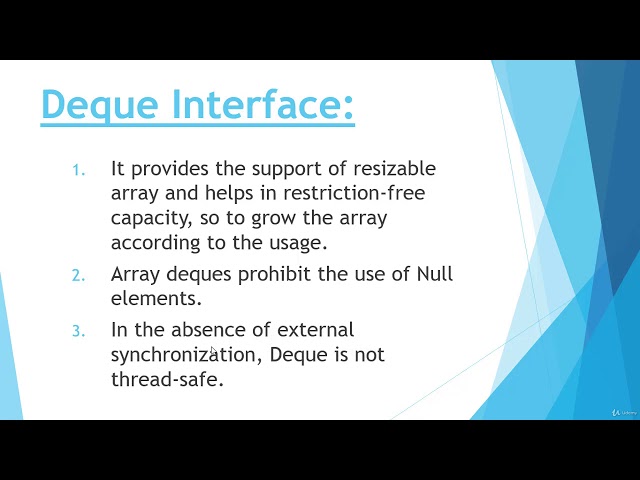 Deque Interface:

1. It provides the support of resizable array and helps in restriction-free capacity, so to grow the array according to the usage.

2. Array deques prohibit the use of Null elements.

3. In the absence of external synchronization, Deque is not thread-safe.

Udemy